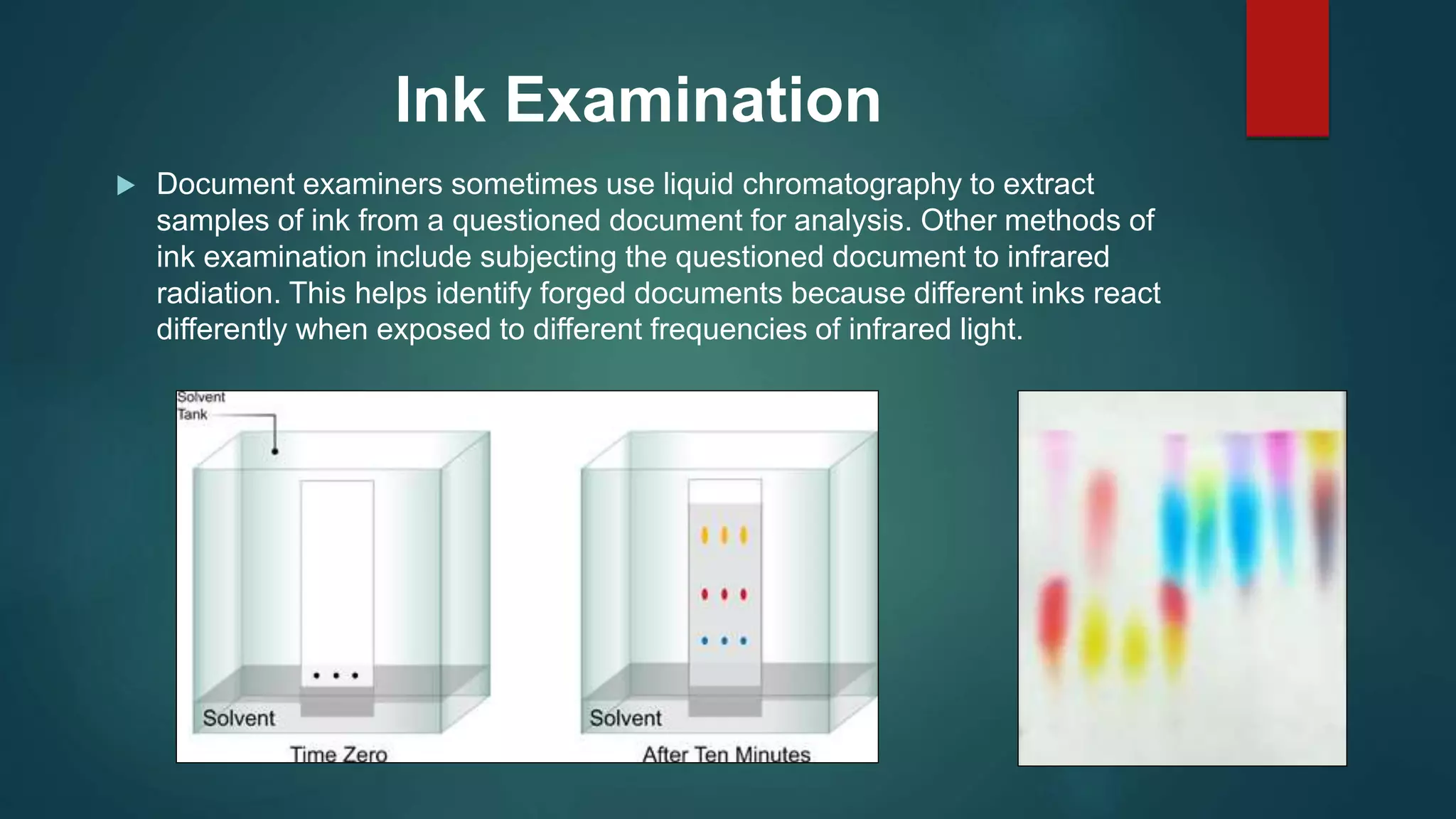 Ink Examination

Document examiners sometimes use liquid chromatography to extract samples of ink from a questioned document for analysis. Other methods of ink examination include subjecting the questioned document to infrared radiation. This helps identify forged documents because different inks react differently when exposed to different frequencies of infrared light.

Solvent Tank

Solvent

Time Zero

Solvent

After Ten Minutes